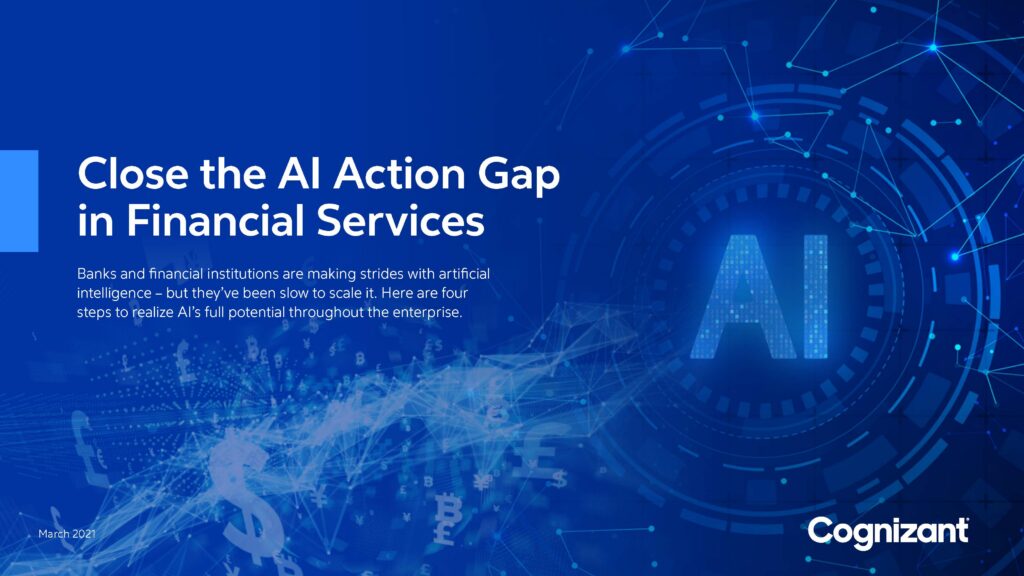 Close the AI Action Gap in Financial Services

Banks and financial institutions are making strides with artificial intelligence – but they've been slow to scale it. Here are four steps to realize AI's full potential throughout the enterprise.

AI

March 2021

Cognizant